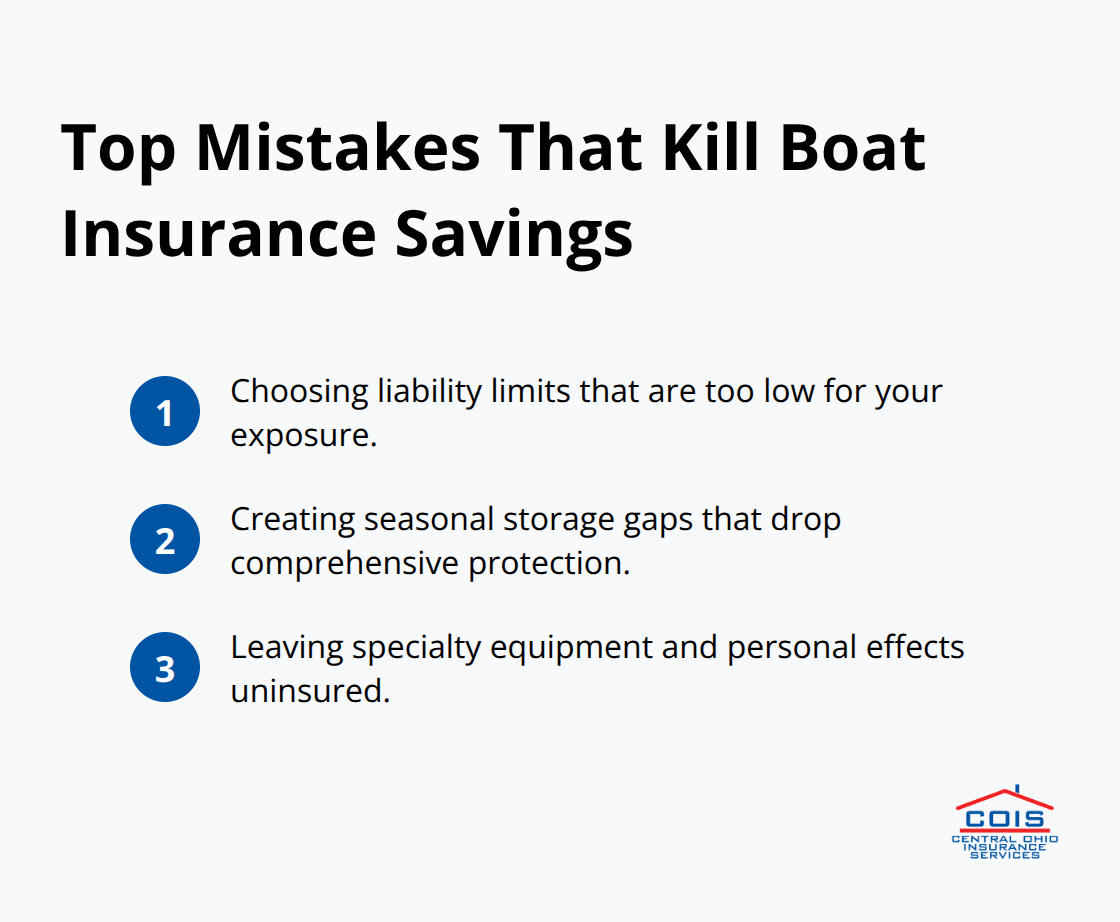 Top Mistakes That Kill Boat Insurance Savings

1 Choosing liability limits that are too low for your exposure.

2 Creating seasonal storage gaps that drop comprehensive protection.

3 Leaving specialty equipment and personal effects uninsured.

COIS
CENTRAL OHIO INSURANCE SERVICES